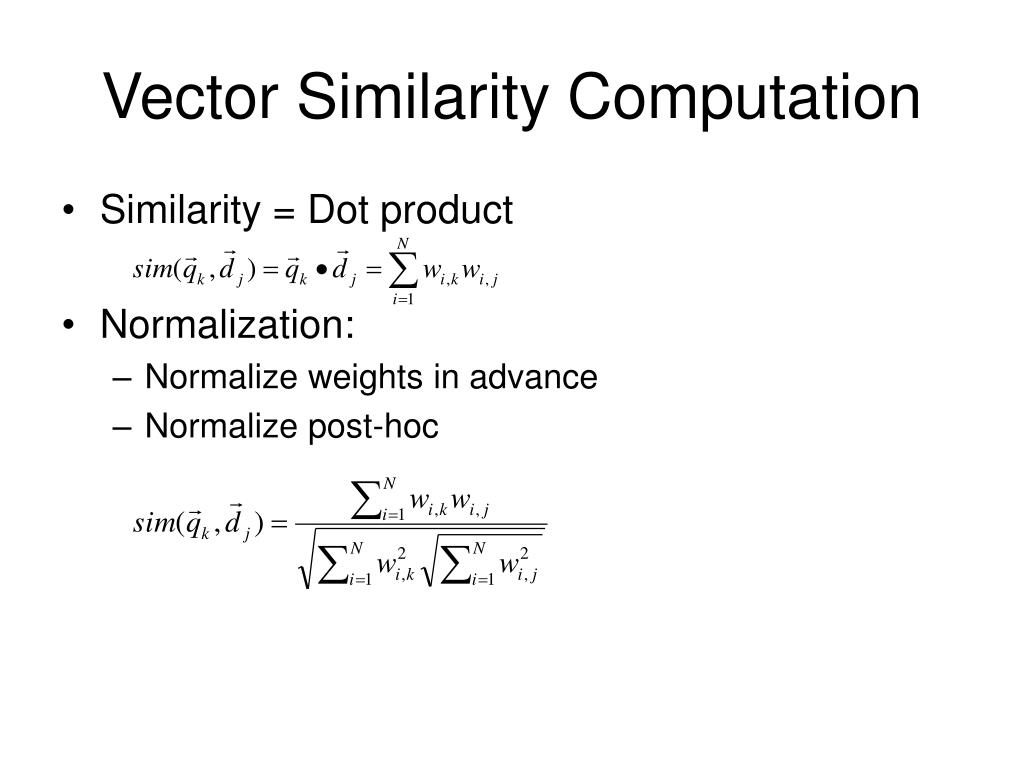 Vector Similarity Computation

• Similarity = Dot product

$sim(\vec{q}_k, \vec{d}_j) = \vec{q}_k \bullet \vec{d}_j = \sum_{i=1}^{N} w_{i,k} w_{i,j}$

• Normalization:
– Normalize weights in advance
– Normalize post-hoc

$sim(\vec{q}_k, \vec{d}_j) = \frac{\sum_{i=1}^{N} w_{i,k} w_{i,j}}{\sqrt{\sum_{i=1}^{N} w_{i,k}^2} \sqrt{\sum_{i=1}^{N} w_{i,j}^2}}$